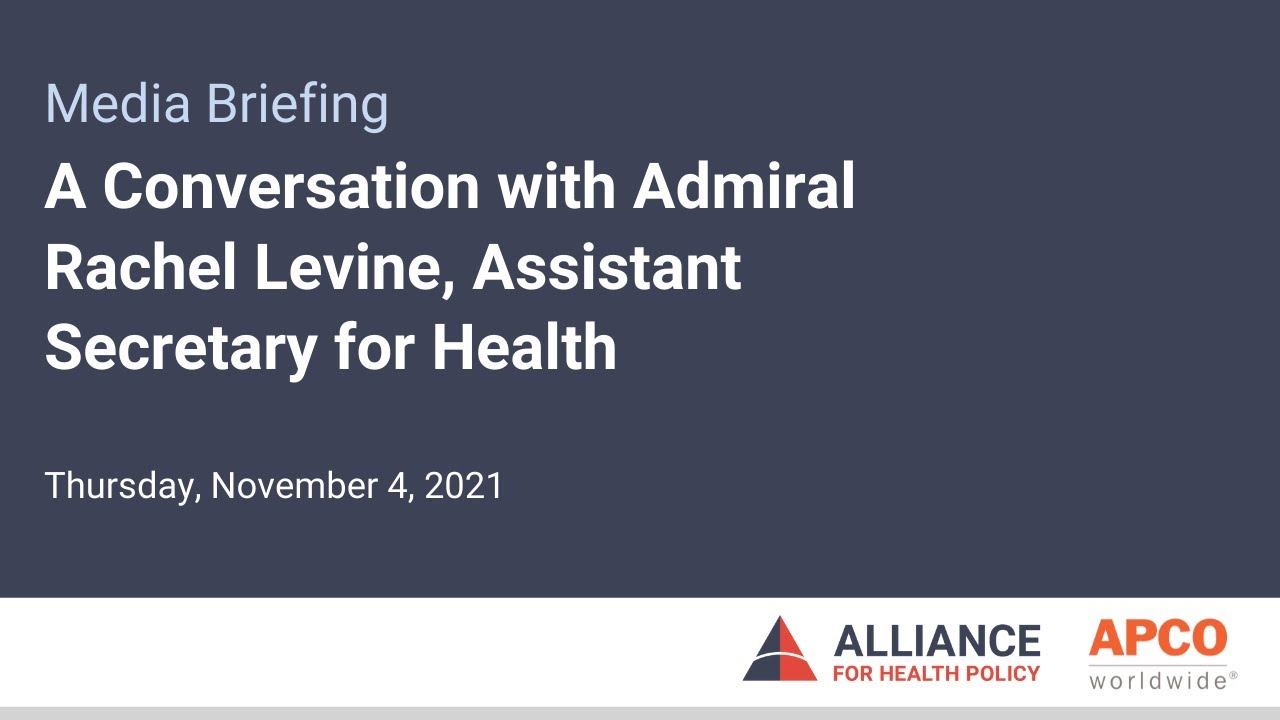 Media Briefing

A Conversation with Admiral Rachel Levine, Assistant Secretary for Health

Thursday, November 4, 2021

ALLIANCE FOR HEALTH POLICY

APCO worldwide®